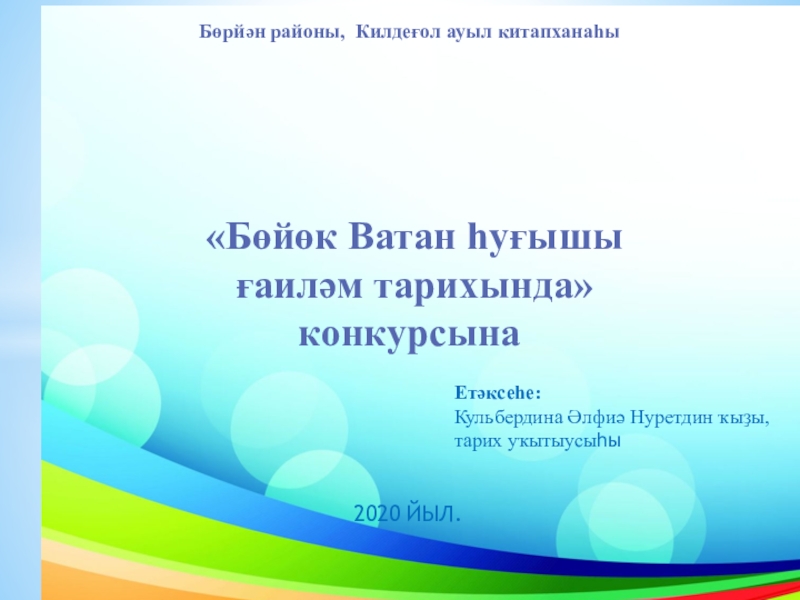 Бөрйән районы, Килдеғол ауыл китапханаһы

«Бөйөк Ватан һуғышы ғаиләм тарихында» конкурсына

Етәксеһе:
Кульбердина Әлфиә Нуретдин ҡыҙы, тарих уҡытыусыһы

2020 ЙЫЛ.